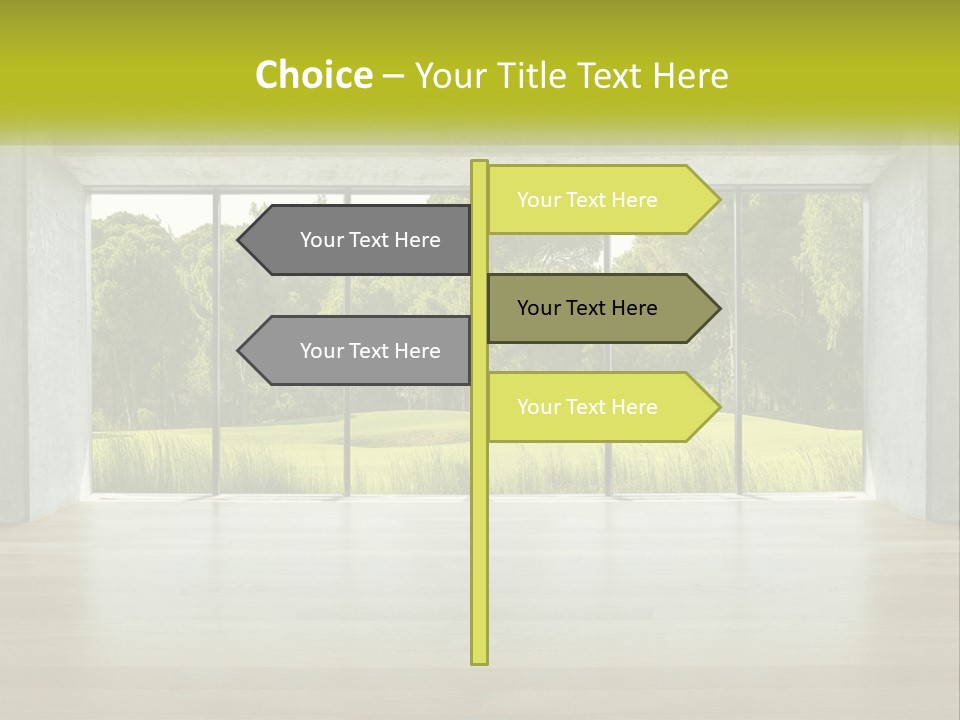 Choice – Your Title Text Here

Your Text Here

Your Text Here

Your Text Here

Your Text Here

Your Text Here